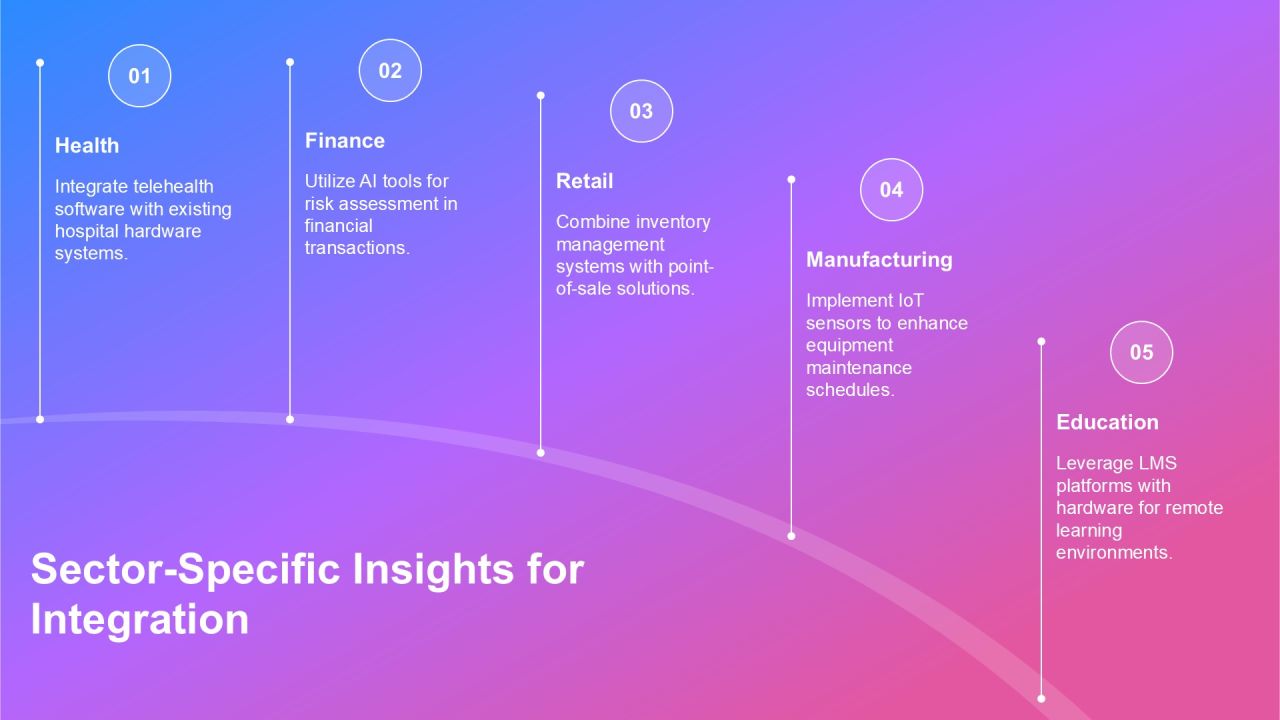 01

Health

Integrate telehealth software with existing hospital hardware systems.

02

Finance

Utilize AI tools for risk assessment in financial transactions.

03

Retail

Combine inventory management systems with point-of-sale solutions.

04

Manufacturing

Implement IoT sensors to enhance equipment maintenance schedules.

05

Education

Leverage LMS platforms with hardware for remote learning environments.

Sector-Specific Insights for Integration